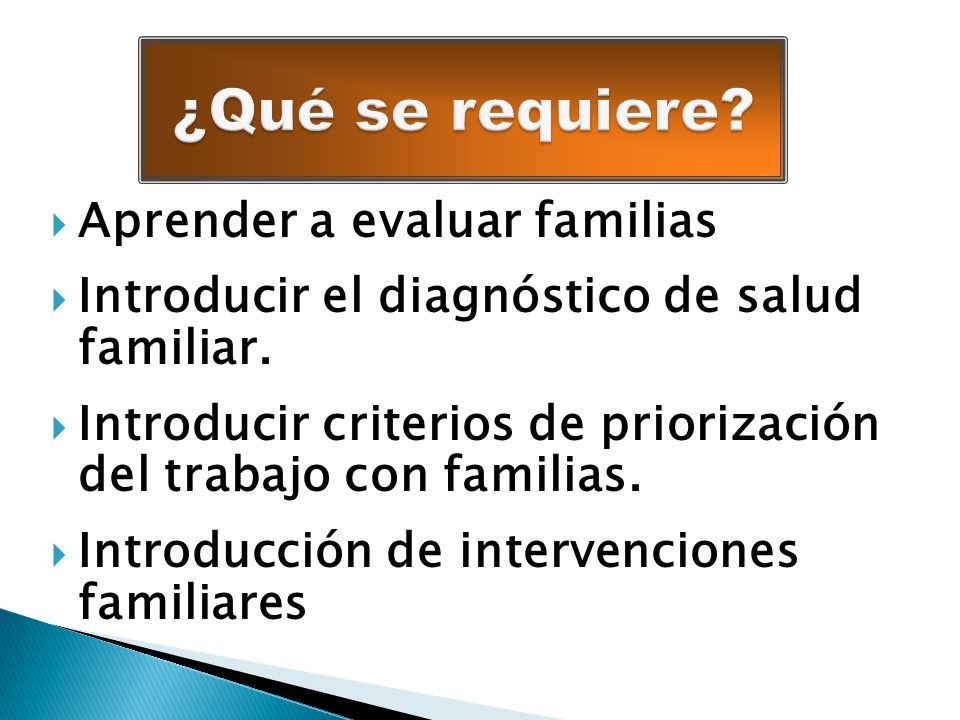 ¿Qué se requiere?

Aprender a evaluar familias

Introducir el diagnóstico de salud familiar.

Introducir criterios de priorización del trabajo con familias.

Introducción de intervenciones familiares